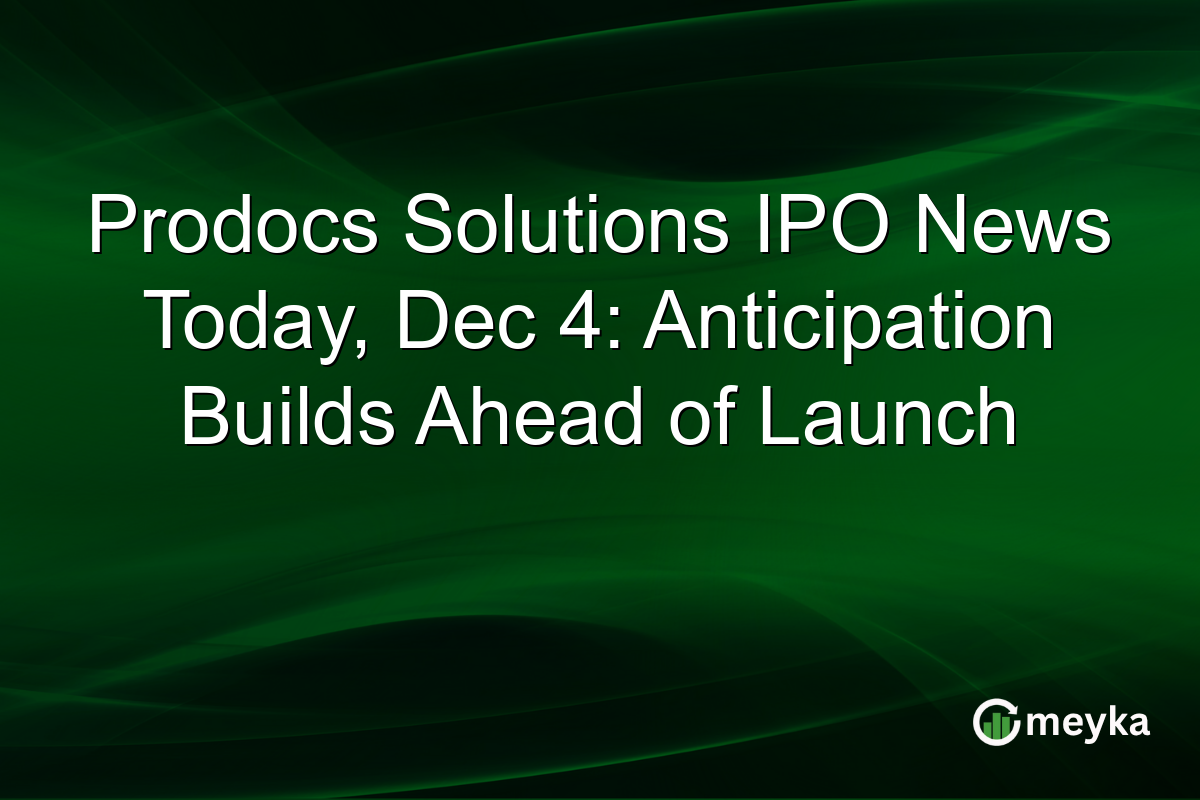 Prodocs Solutions IPO News Today, Dec 4: Anticipation Builds Ahead of Launch

meyka